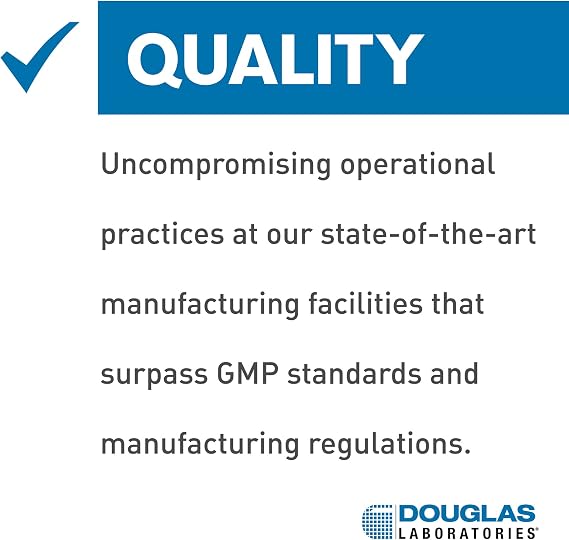 ✓ QUALITY

Uncompromising operational practices at our state-of-the-art manufacturing facilities that surpass GMP standards and manufacturing regulations.

DOUGLAS
LABORATORIES®